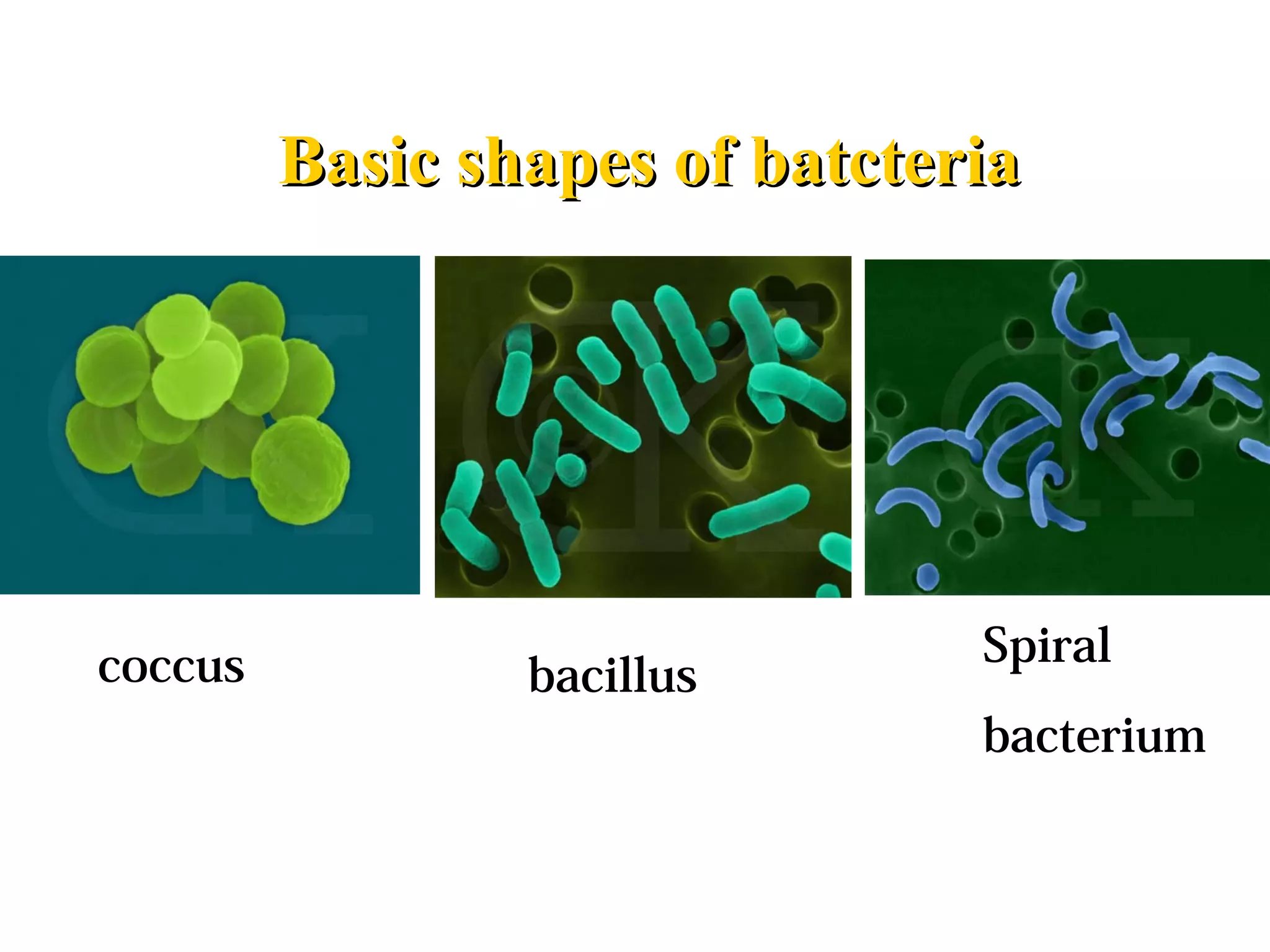 Basic shapes of batcteria

coccus

bacillus

Spiral

bacterium